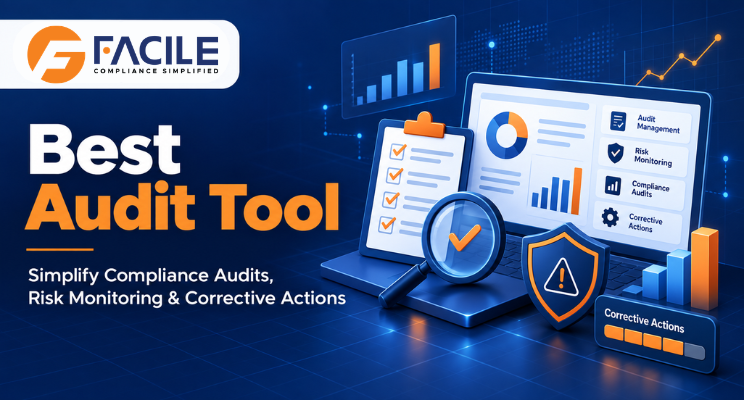 FACILE
COMPLIANCE SIMPLIFIED

Best
Audit Tool

Simplify Compliance Audits,
Risk Monitoring & Corrective Actions

Audit Management
Risk Monitoring
Compliance Audits
Corrective Actions

Corrective Actions